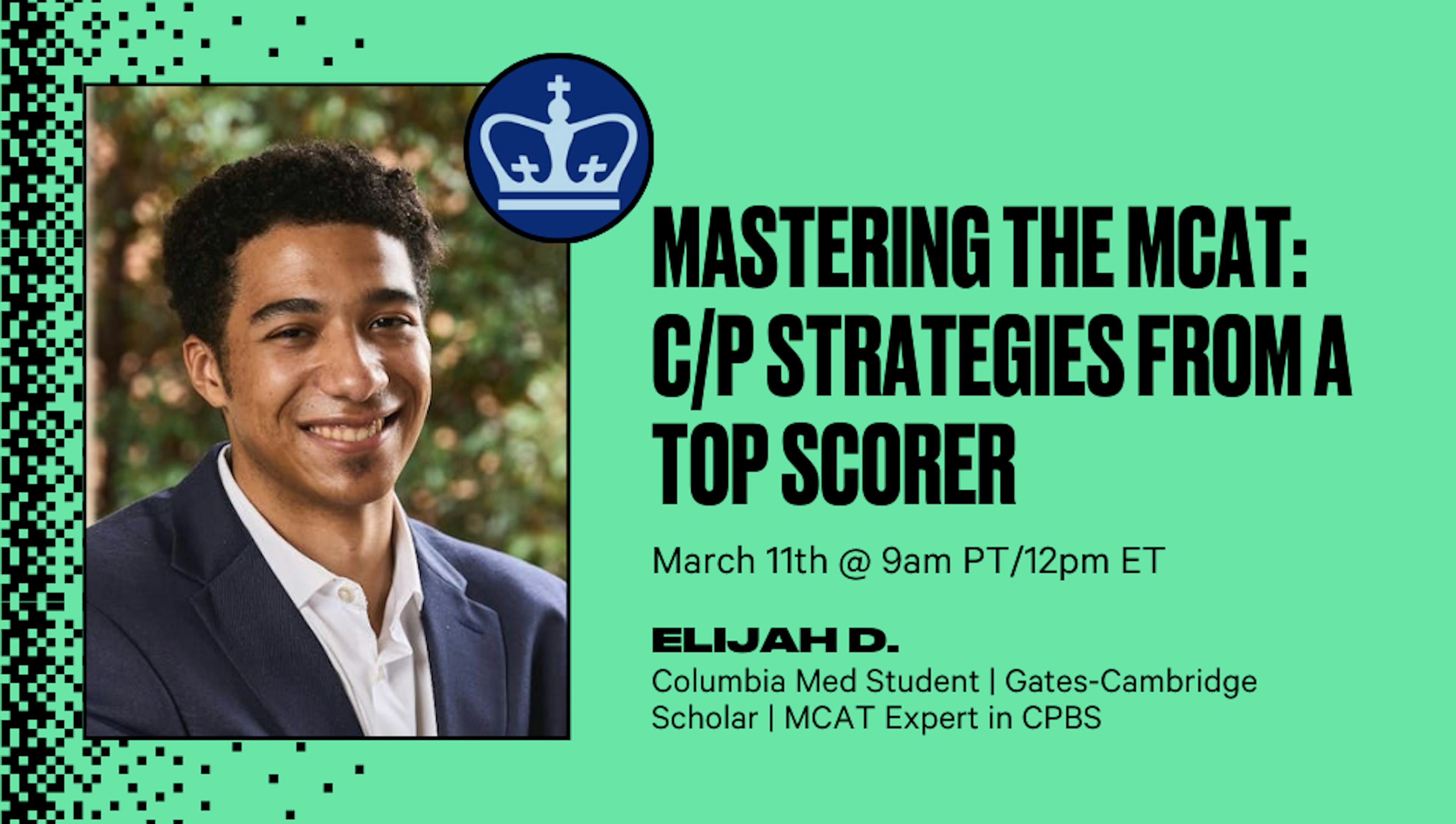 MASTERING THE MCAT: C/P STRATEGIES FROM A TOP SCORER

March 11th @ 9am PT/12pm ET

ELIJAH D.
Columbia Med Student | Gates-Cambridge Scholar | MCAT Expert in CPBS